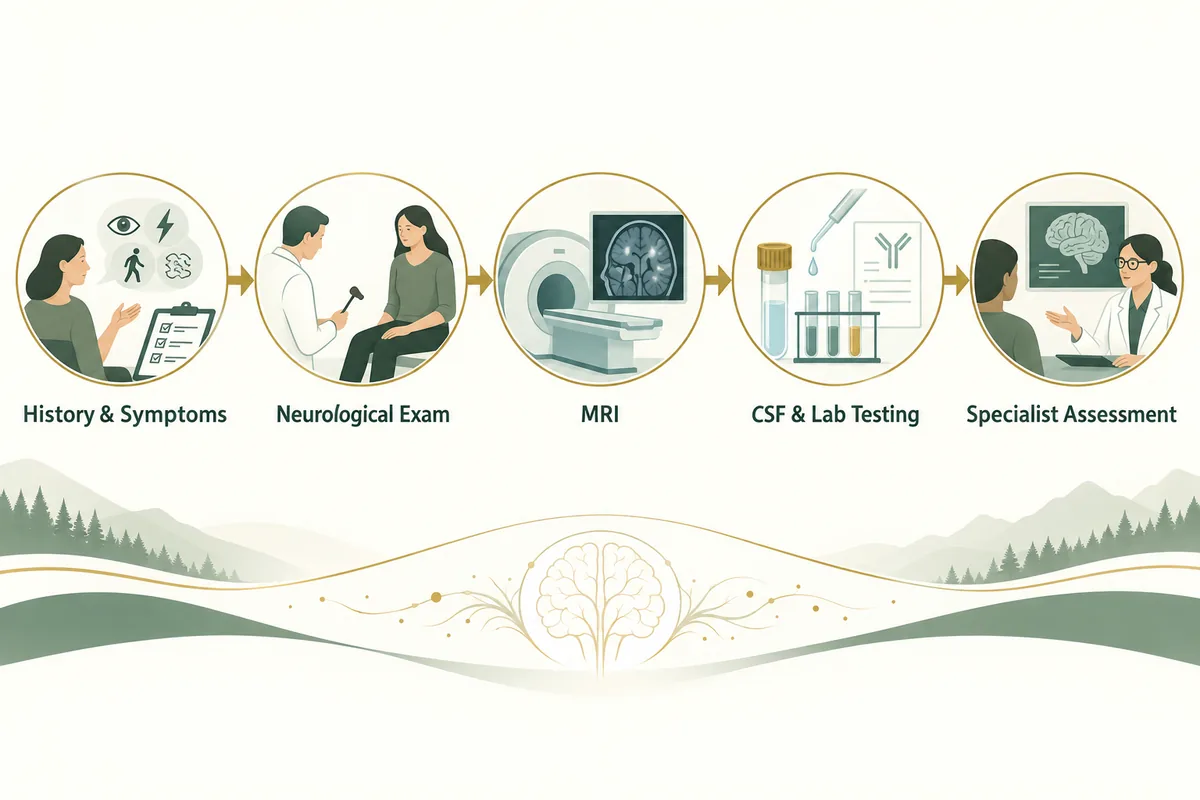 History & Symptoms

Neurological Exam

MRI

CSF & Lab Testing

Specialist Assessment